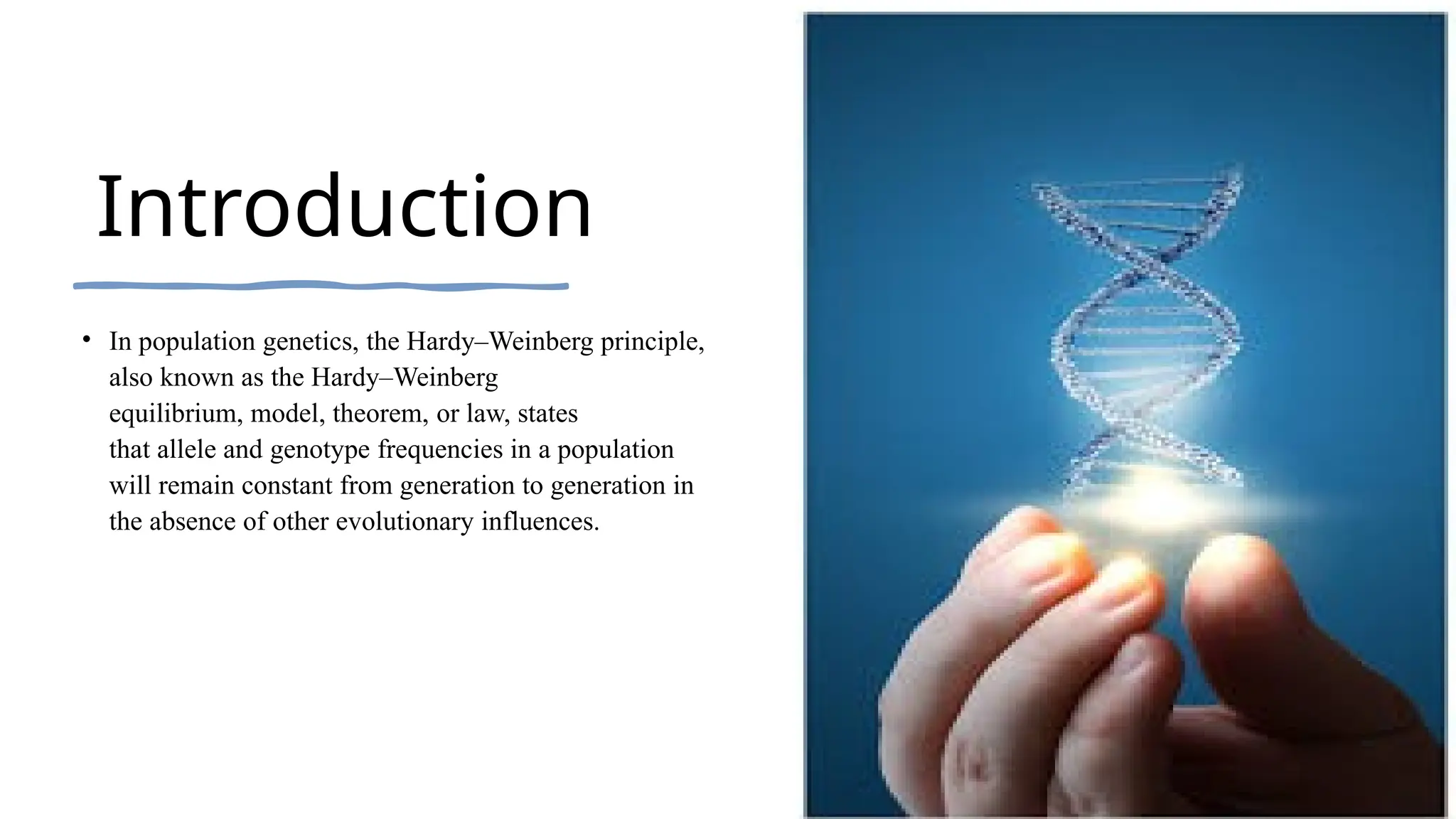 Introduction

• In population genetics, the Hardy–Weinberg principle, also known as the Hardy–Weinberg equilibrium, model, theorem, or law, states that allele and genotype frequencies in a population will remain constant from generation to generation in the absence of other evolutionary influences.